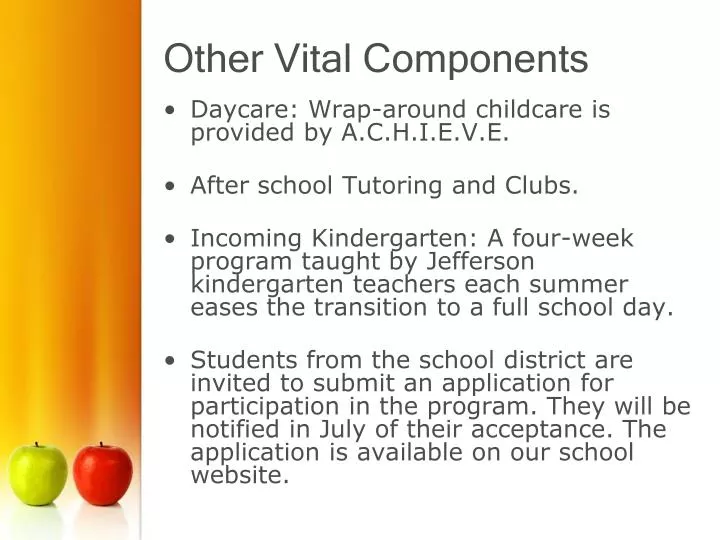 Other Vital Components

• Daycare: Wrap-around childcare is provided by A.C.H.I.E.V.E.

• After school Tutoring and Clubs.

• Incoming Kindergarten: A four-week program taught by Jefferson kindergarten teachers each summer eases the transition to a full school day.

• Students from the school district are invited to submit an application for participation in the program. They will be notified in July of their acceptance. The application is available on our school website.